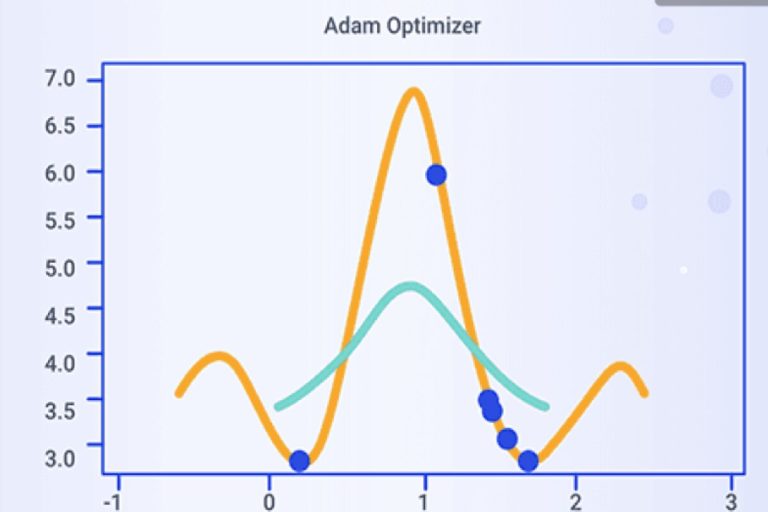 Adam Optimizer

7.0
6.5
6.0
5.5
5.0
4.5
4.0
3.5
3.0

-1
0
1
2
3